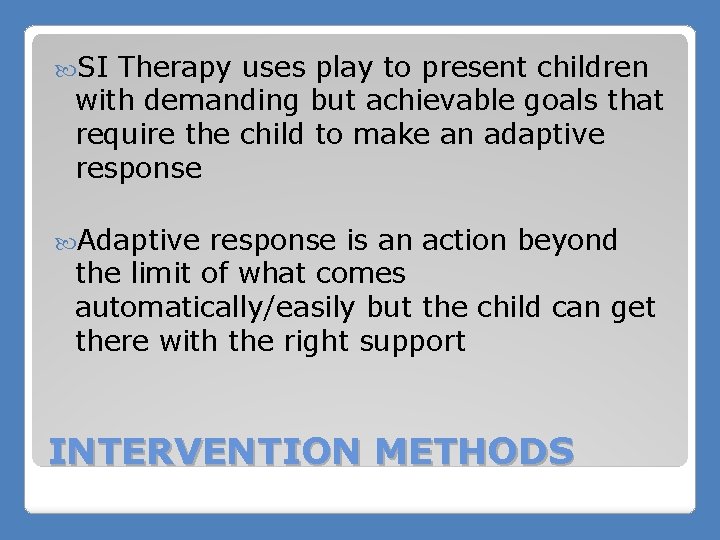 SI Therapy uses play to present children with demanding but achievable goals that require the child to make an adaptive response

Adaptive response is an action beyond the limit of what comes automatically/easily but the child can get there with the right support

INTERVENTION METHODS